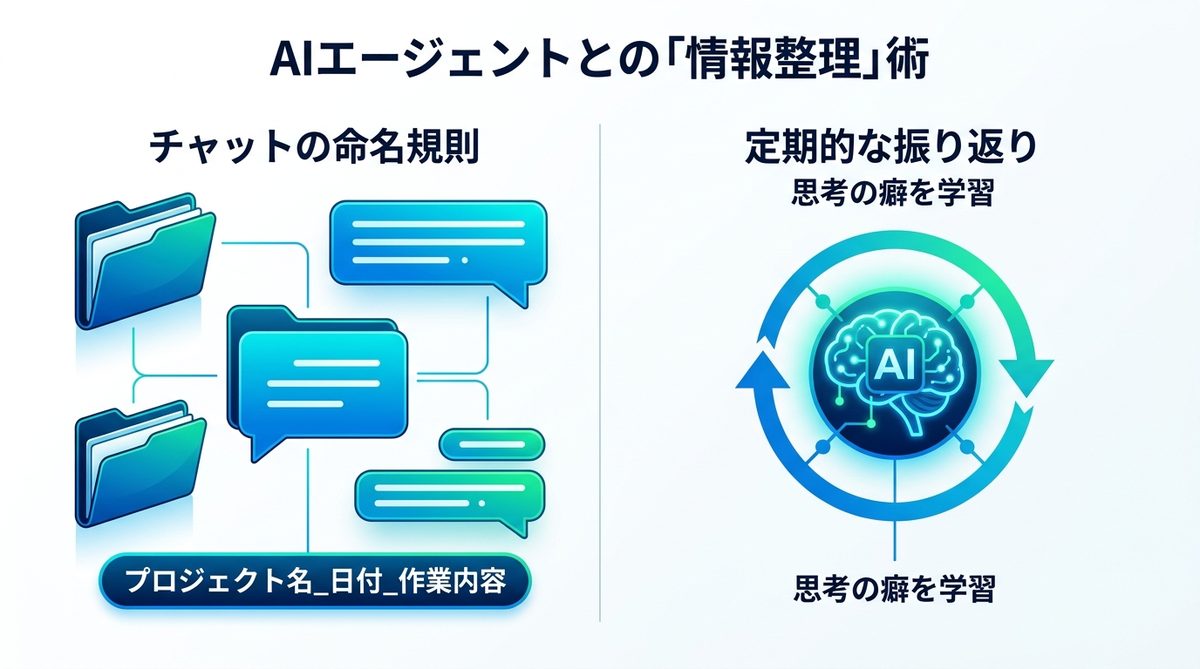 AIエージェントとの「情報整理」術

チャットの命名規則

プロジェクト名_日付_作業内容

定期的な振り返り

思考の癖を学習

AI

思考の癖を学習